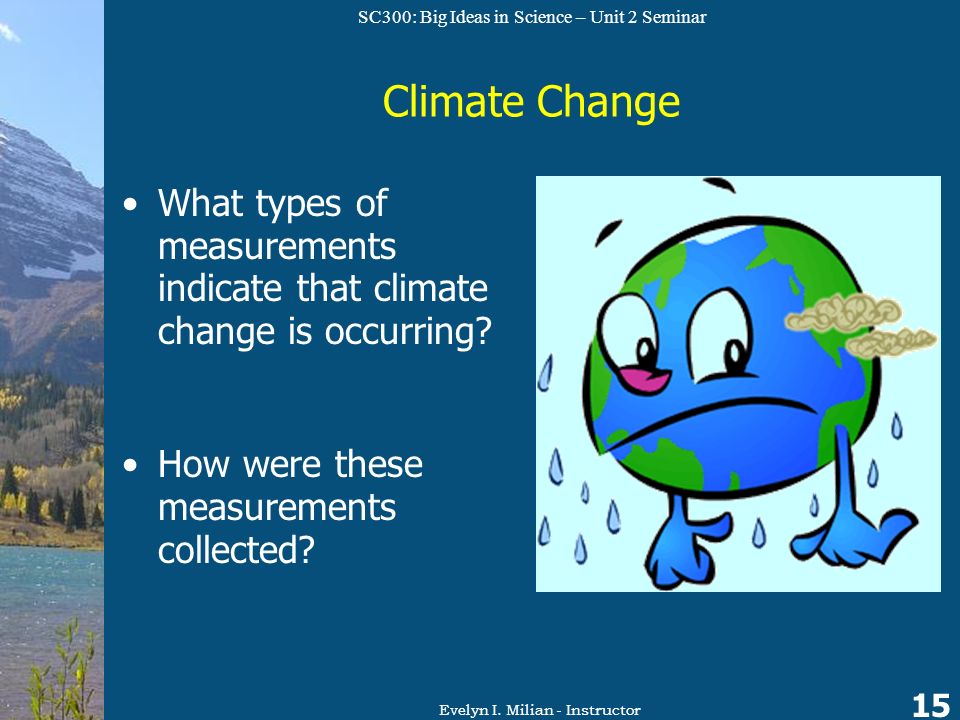 SC300: Big Ideas in Science – Unit 2 Seminar

Climate Change

• What types of measurements indicate that climate change is occurring?

• How were these measurements collected?

Evelyn I. Milian - Instructor

15